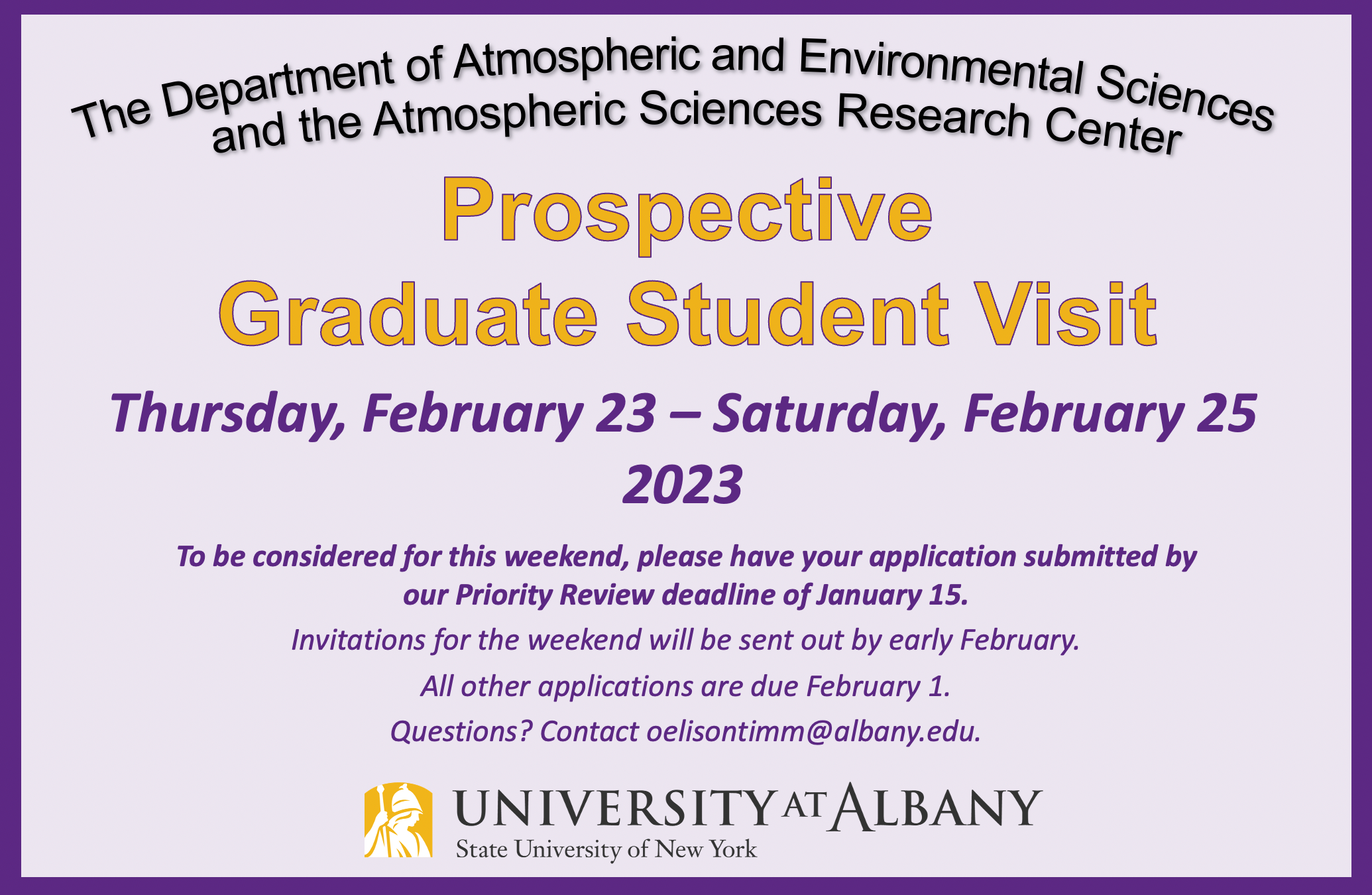 The Department of Atmospheric and Environmental Sciences
and the Atmospheric Sciences Research Center

Prospective
Graduate Student Visit

Thursday, February 23 – Saturday, February 25
2023

To be considered for this weekend, please have your application submitted by our Priority Review deadline of January 15.

Invitations for the weekend will be sent out by early February.

All other applications are due February 1.

Questions? Contact oelisontimm@albany.edu.

UNIVERSITY AT ALBANY
State University of New York